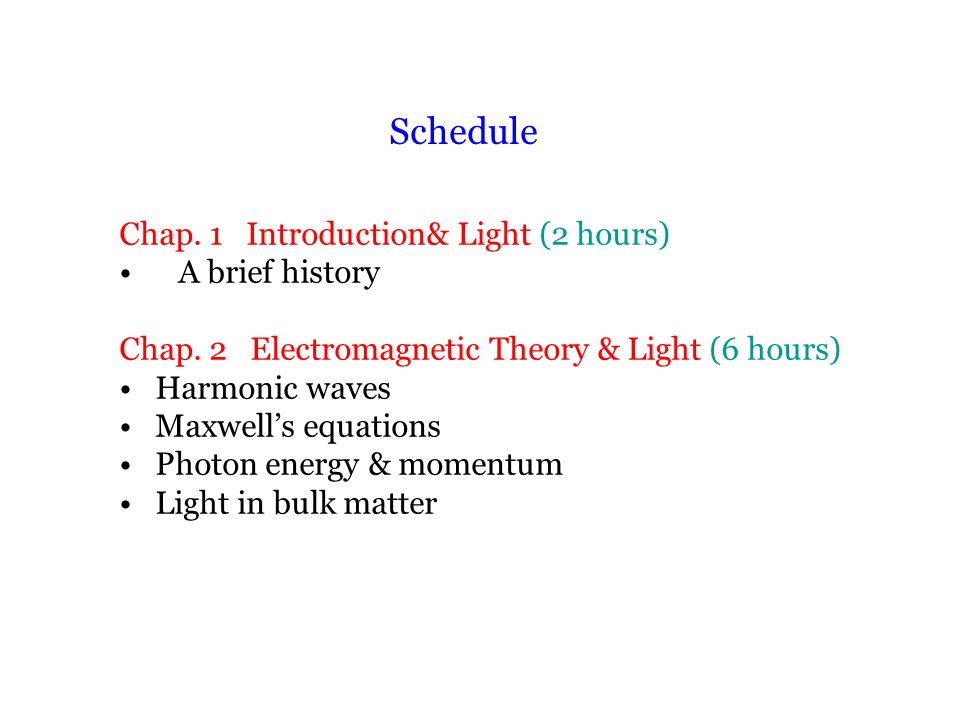 Schedule

Chap. 1 Introduction& Light (2 hours)
• A brief history

Chap. 2 Electromagnetic Theory & Light (6 hours)
• Harmonic waves
• Maxwell's equations
• Photon energy & momentum
• Light in bulk matter